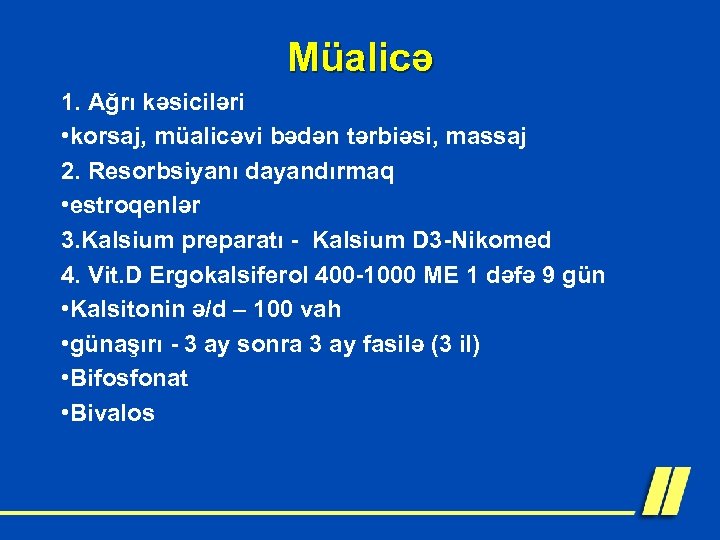 Müalicə

1. Ağrı kəsiciləri
•korsaj, müalicəvi bədən tərbiəsi, massaj
2. Resorbsiyanı dayandırmaq
•estroqenlər
3.Kalsium preparatı - Kalsium D3-Nikomed
4. Vit.D Ergokalsiferol 400-1000 ME 1 dəfə 9 gün
•Kalsitonin ə/d – 100 vah
•günaşırı - 3 ay sonra 3 ay fasilə (3 il)
•Bifosfonat
•Bivalos